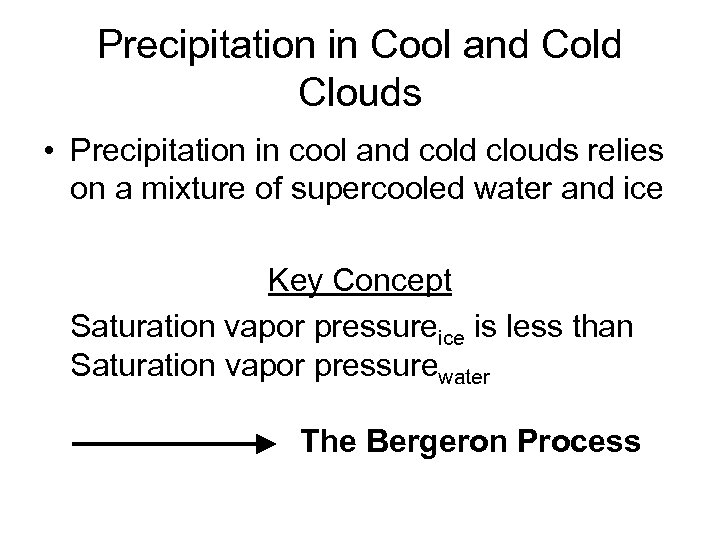 Precipitation in Cool and Cold Clouds

• Precipitation in cool and cold clouds relies on a mixture of supercooled water and ice

Key Concept

Saturation vapor pressure$_{ice}$ is less than Saturation vapor pressure$_{water}$

The Bergeron Process